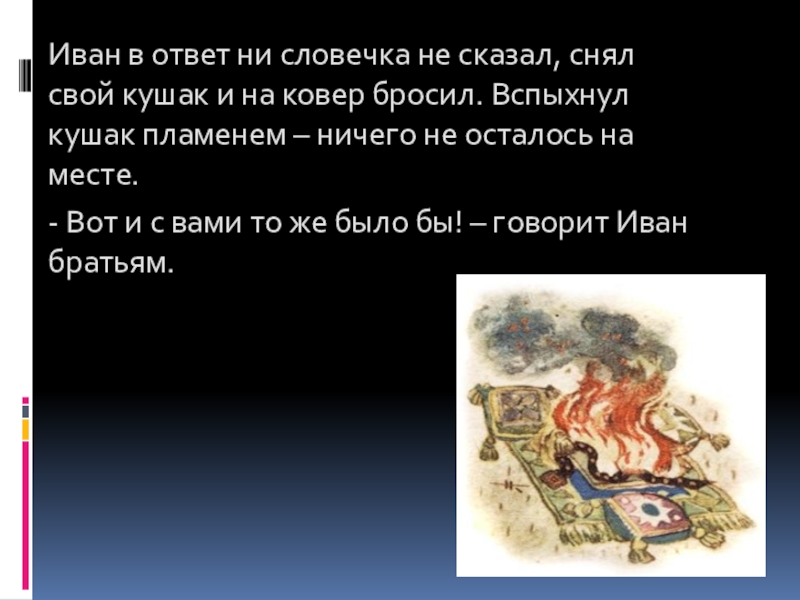 Иван в ответ ни словечка не сказал, снял свой кушак и на ковер бросил. Вспыхнул кушак пламенем – ничего не осталось на месте.

- Вот и с вами то же было бы! – говорит Иван братьям.